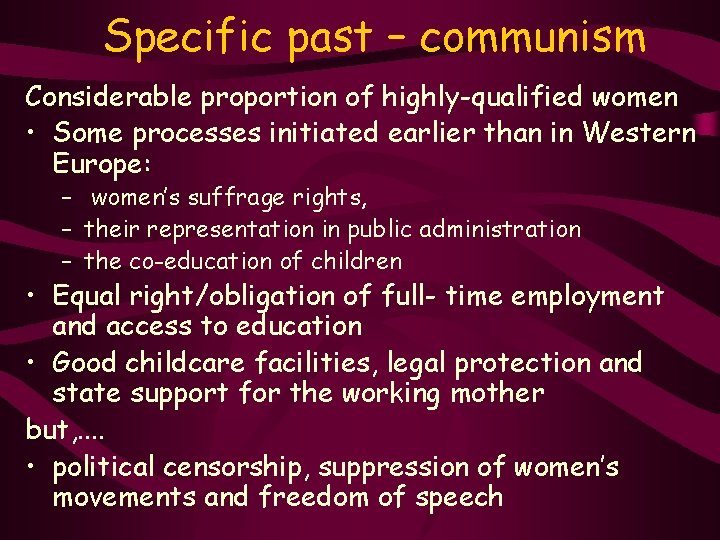 Specific past – communism

Considerable proportion of highly-qualified women

• Some processes initiated earlier than in Western Europe:
 – women's suffrage rights,
 – their representation in public administration
 – the co-education of children

• Equal right/obligation of full- time employment and access to education

• Good childcare facilities, legal protection and state support for the working mother

but,....

• political censorship, suppression of women's movements and freedom of speech